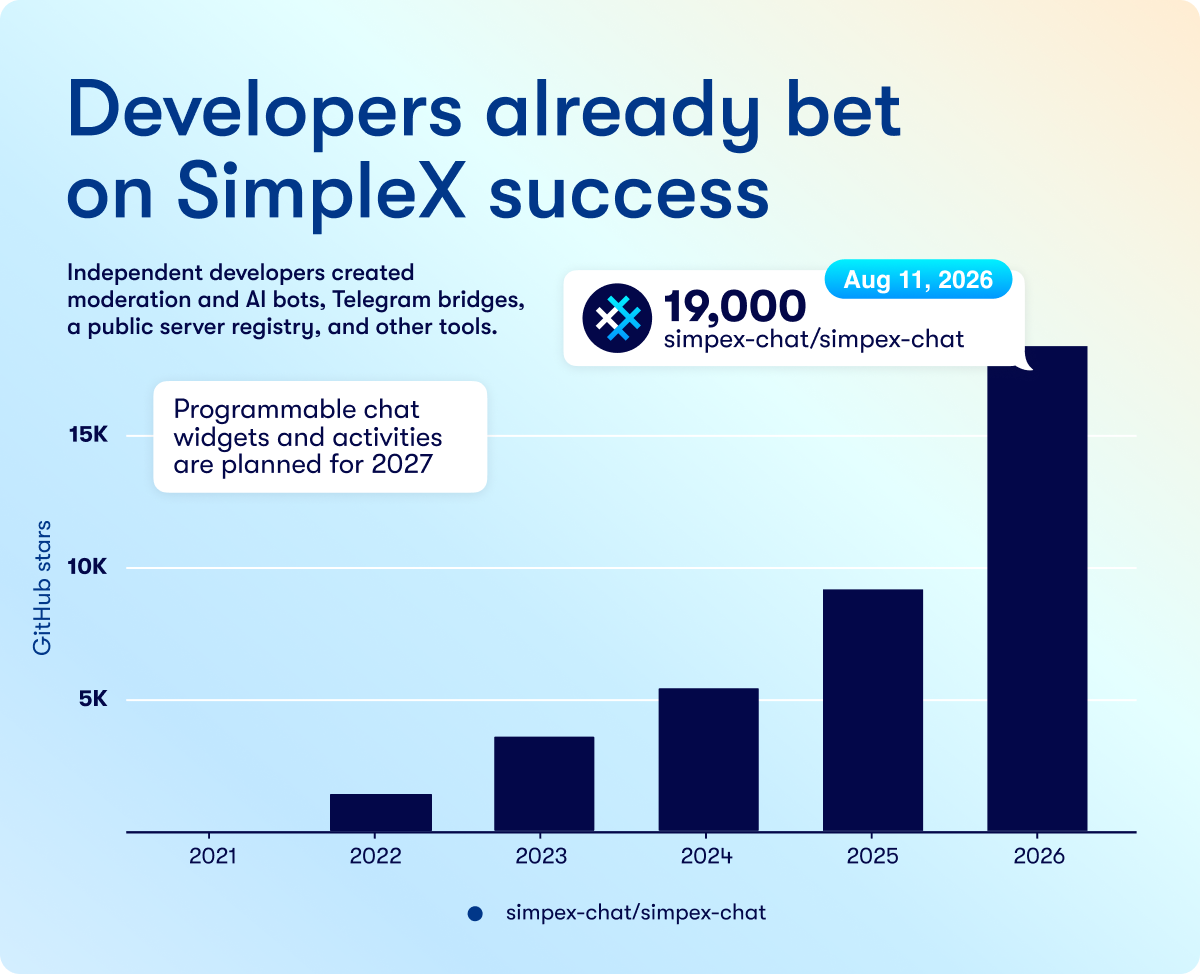 Developers already bet on SimpleX success

Independent developers created moderation and AI bots, Telegram bridges, a public server registry, and other tools.

Aug 11, 2026

19,000
simpex-chat/simpex-chat

Programmable chat widgets and activities are planned for 2027

GitHub stars

15K
10K
5K

2021
2022
2023
2024
2025
2026

simpex-chat/simpex-chat